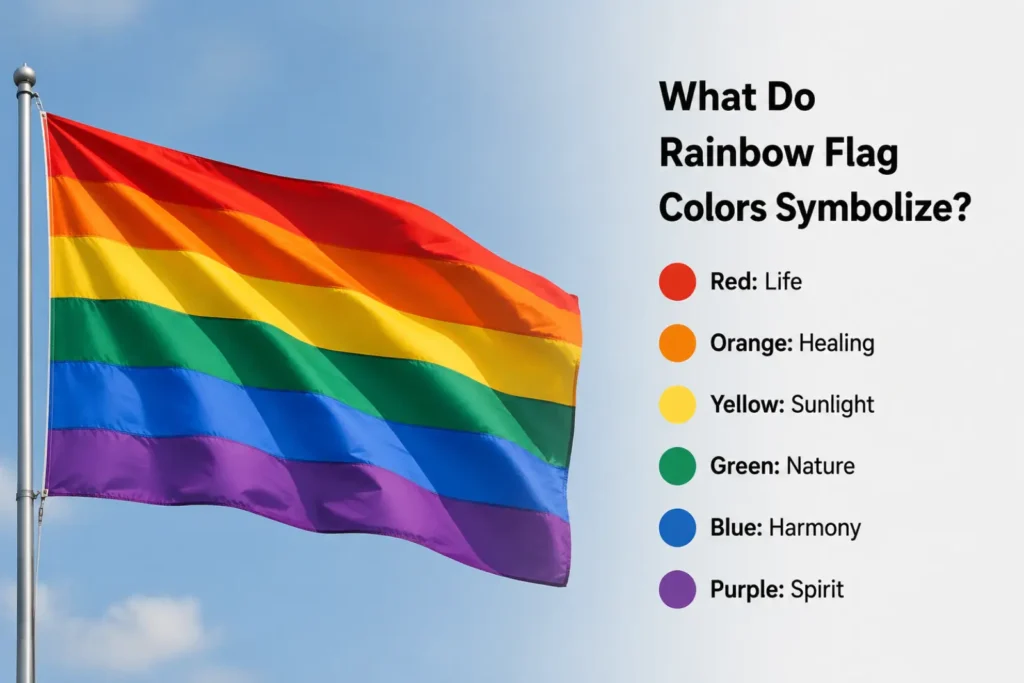 What Do Rainbow Flag Colors Symbolize?

Red: Life

Orange: Healing

Yellow: Sunlight

Green: Nature

Blue: Harmony

Purple: Spirit